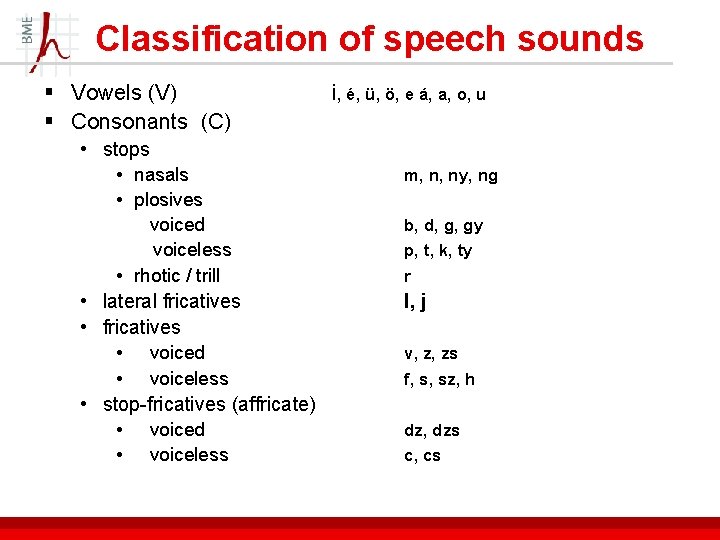 BME

Classification of speech sounds

▪ Vowels (V) i, é, ü, ö, e á, a, o, u
▪ Consonants (C)
• stops
• nasals m, n, ny, ng
• plosives
voiced b, d, g, gy
voiceless p, t, k, ty
• rhotic / trill r
• lateral fricatives l, j
• fricatives
• voiced v, z, zs
• voiceless f, s, sz, h
• stop-fricatives (affricate)
• voiced dz, dzs
• voiceless c, cs